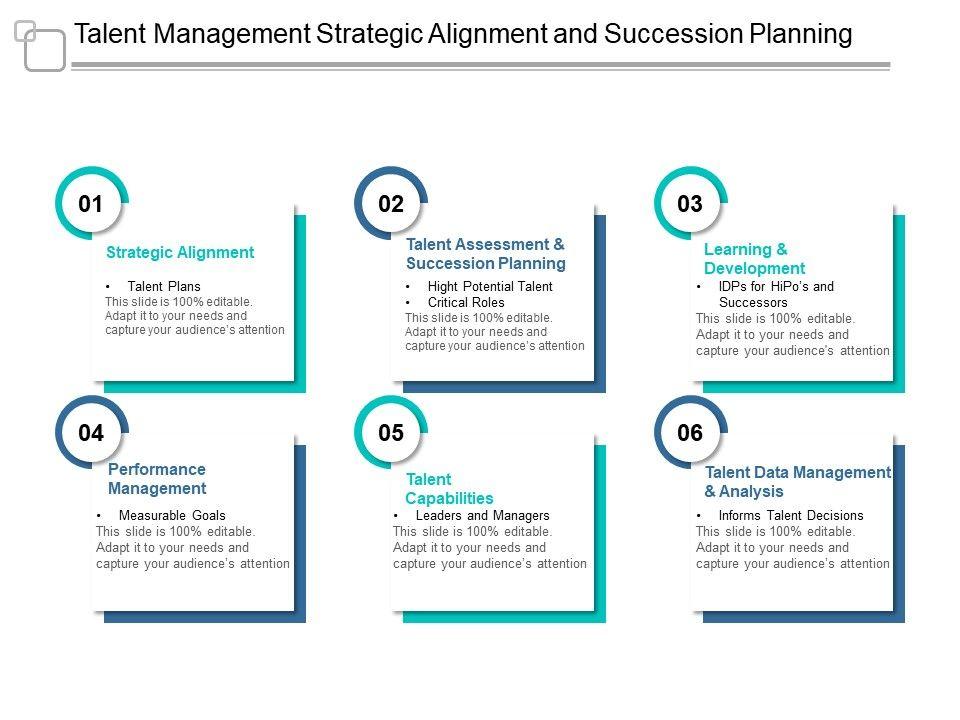 Talent Management Strategic Alignment and Succession Planning

01

Strategic Alignment

• Talent Plans

This slide is 100% editable. Adapt it to your needs and capture your audience's attention

02

Talent Assessment & Succession Planning

• Hight Potential Talent
• Critical Roles

This slide is 100% editable. Adapt it to your needs and capture your audience's attention

03

Learning & Development

• IDPs for HiPo's and Successors

This slide is 100% editable. Adapt it to your needs and capture your audience's attention

04

Performance Management

• Measurable Goals

This slide is 100% editable. Adapt it to your needs and capture your audience's attention

05

Talent Capabilities

• Leaders and Managers

This slide is 100% editable. Adapt it to your needs and capture your audience's attention

06

Talent Data Management & Analysis

• Informs Talent Decisions

This slide is 100% editable. Adapt it to your needs and capture your audience's attention